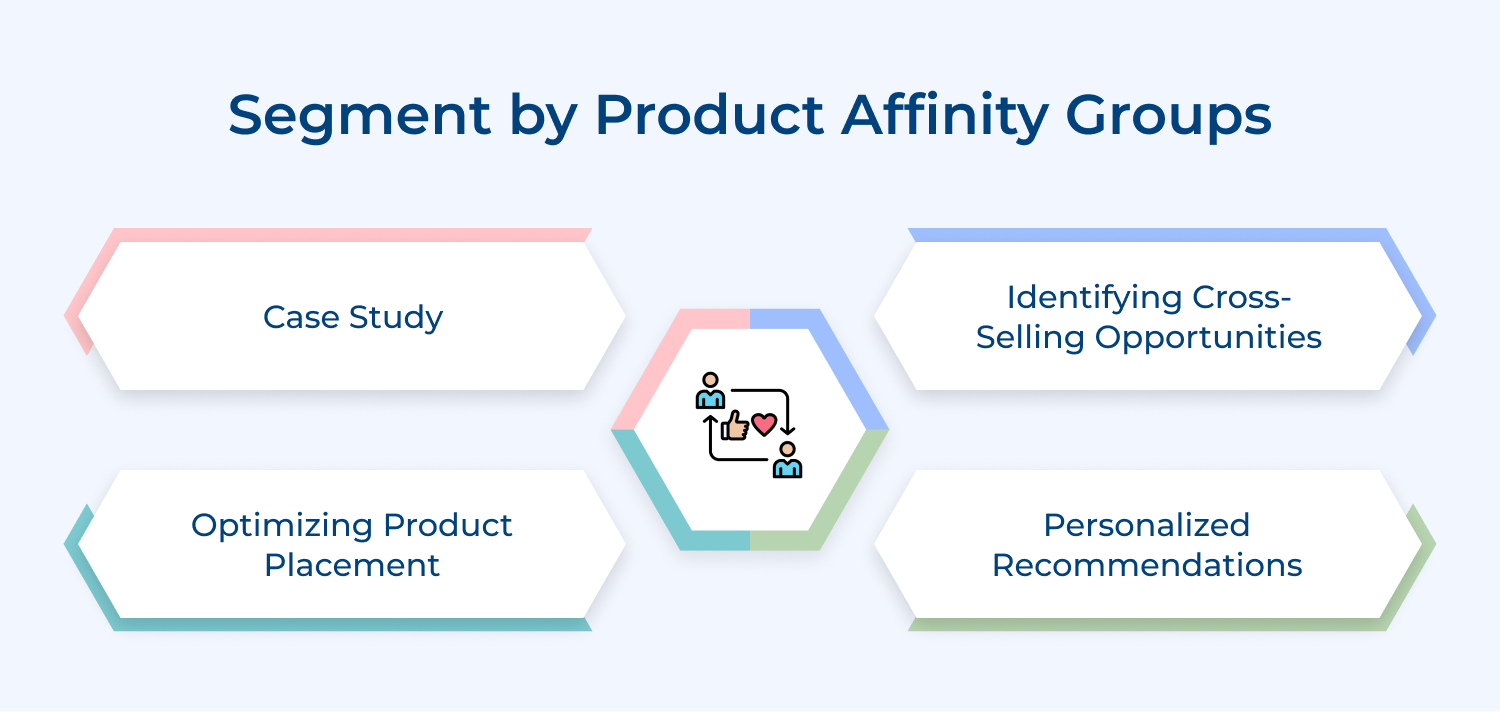 Segment by Product Affinity Groups

Case Study

Identifying Cross-Selling Opportunities

Optimizing Product Placement

Personalized Recommendations